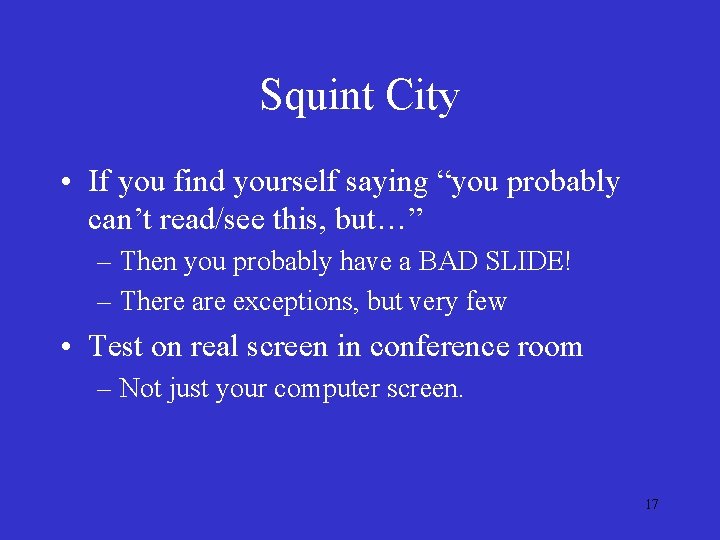 Squint City

• If you find yourself saying “you probably can’t read/see this, but…”
– Then you probably have a BAD SLIDE!
– There are exceptions, but very few

• Test on real screen in conference room
– Not just your computer screen.

17